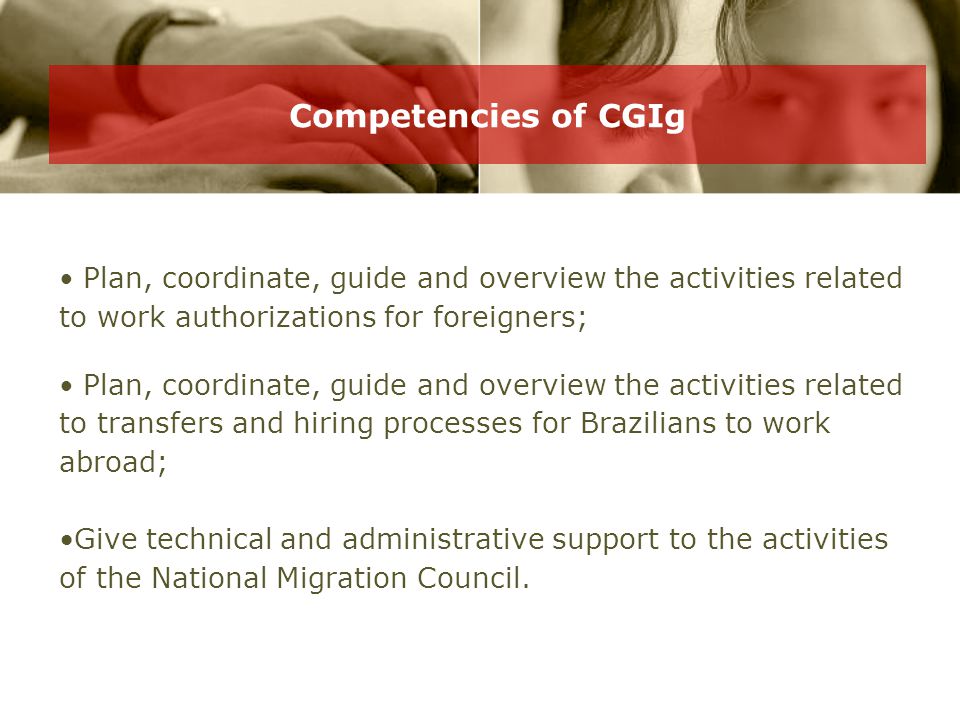 Competencies of CGIg

• Plan, coordinate, guide and overview the activities related to work authorizations for foreigners;

• Plan, coordinate, guide and overview the activities related to transfers and hiring processes for Brazilians to work abroad;

•Give technical and administrative support to the activities of the National Migration Council.